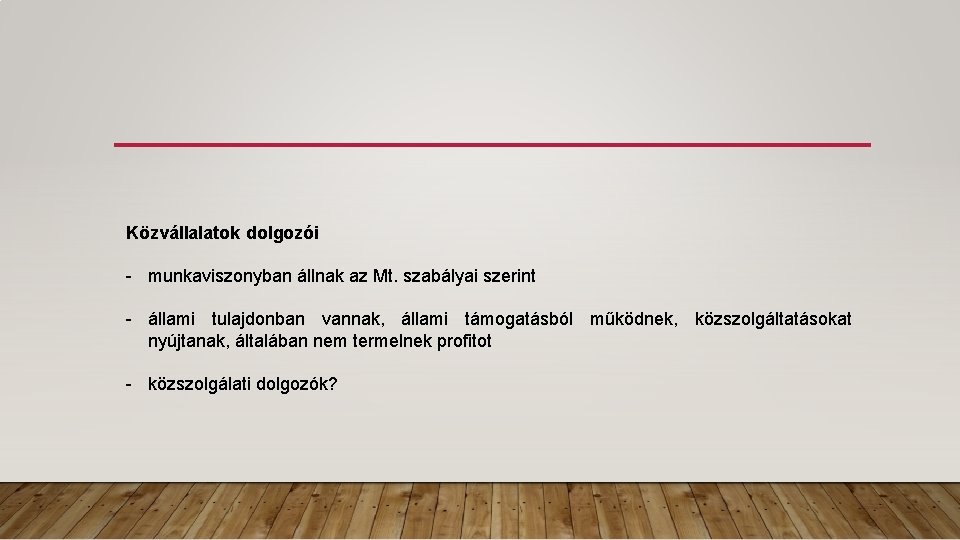 Közvállalatok dolgozói

- munkaviszonyban állnak az Mt. szabályai szerint

- állami tulajdonban vannak, állami támogatásból működnek, közszolgáltatásokat nyújtanak, általában nem termelnek profitot

- közszolgálati dolgozók?